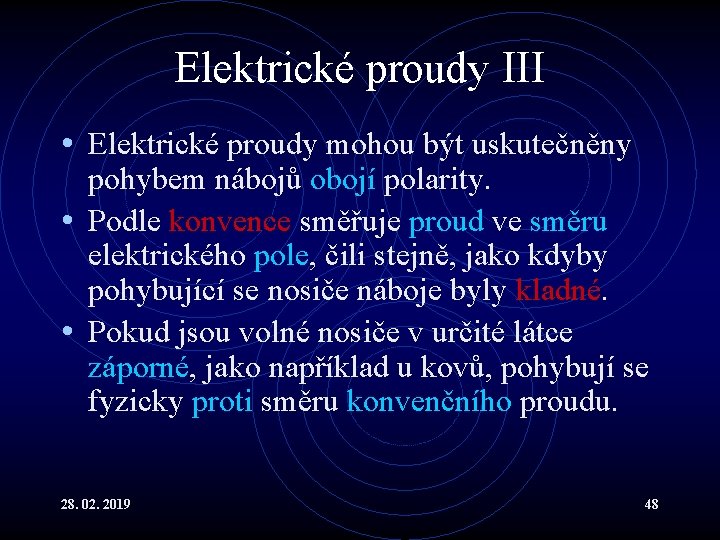 Elektrické proudy III

• Elektrické proudy mohou být uskutečněny pohybem nábojů obojí polarity.

• Podle konvence směřuje proud ve směru elektrického pole, čili stejně, jako kdyby pohybující se nosiče náboje byly kladné.

• Pokud jsou volné nosiče v určité látce záporné, jako například u kovů, pohybují se fyzicky proti směru konvenčního proudu.

28. 02. 2019

48